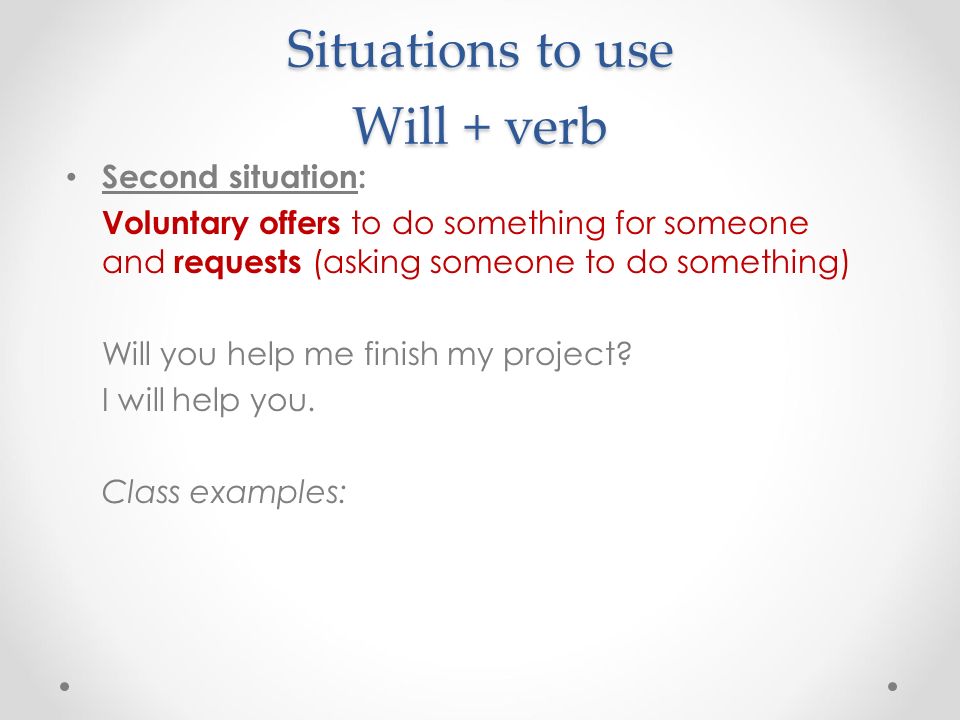 Situations to use
Will + verb

• Second situation:

Voluntary offers to do something for someone and requests (asking someone to do something)

Will you help me finish my project?

I will help you.

Class examples: